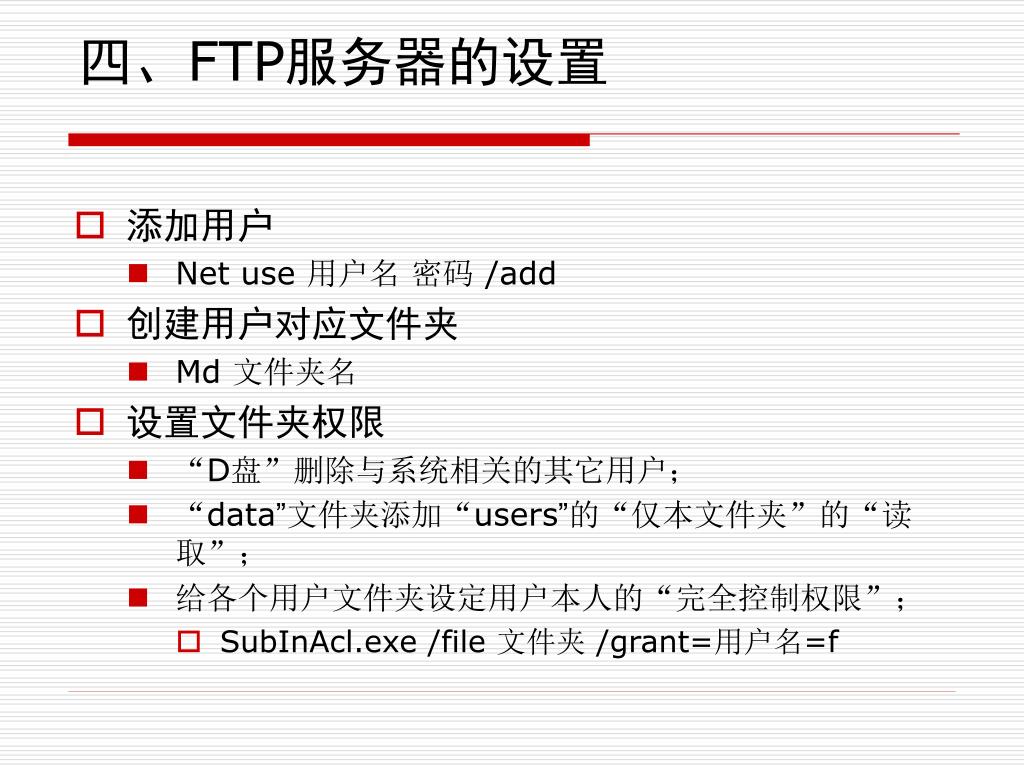 四、FTP服务器的设置

添加用户

Net use 用户名 密码 /add

创建用户对应文件夹

Md 文件夹名

设置文件夹权限

“D盘”删除与系统相关的其它用户；

“data”文件夹添加“users”的“仅本文件夹”的“读取”；

给各个用户文件夹设定用户本人的“完全控制权限”；

SubInAcl.exe /file 文件夹 /grant=用户名=f